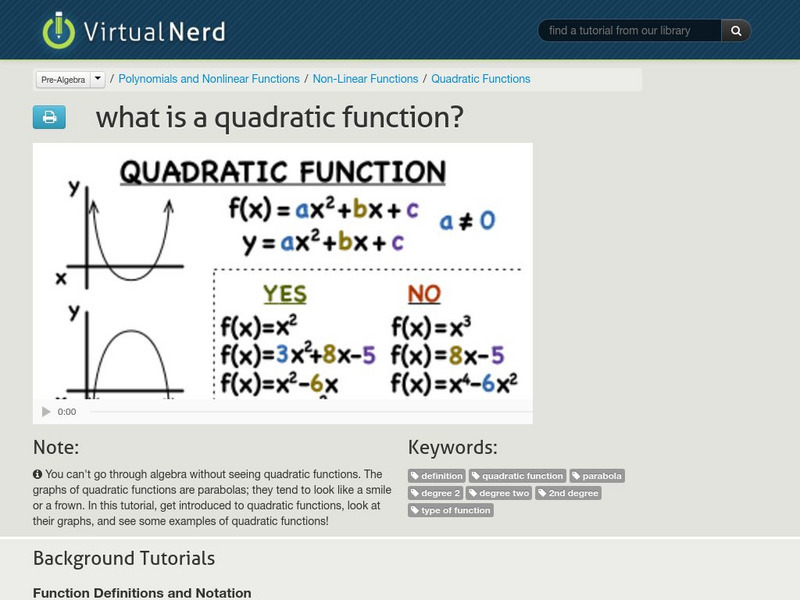 VirtualNerd

find a tutorial from our library

Pre-Algebra / Polynomials and Nonlinear Functions / Non-Linear Functions / Quadratic Functions

what is a quadratic function?

QUADRATIC FUNCTION

y

x

y

$f(x) = ax^2 + bx + c$

$y = ax^2 + bx + c$

$a \neq 0$

YES

$f(x)=x^2$

$f(x)=3x^2+8x-5$

$f(x)=x^2-6x$

NO

$f(x)=x^3$

$f(x)=8x-5$

$f(x)=x^4-6x^2$

0:00

Note:

You can't go through algebra without seeing quadratic functions. The graphs of quadratic functions are parabolas; they tend to look like a smile or a frown. In this tutorial, get introduced to quadratic functions, look at their graphs, and see some examples of quadratic functions!

Keywords:

definition quadratic function parabola degree 2 degree two 2nd degree type of function

Background Tutorials

Function Definitions and Notation